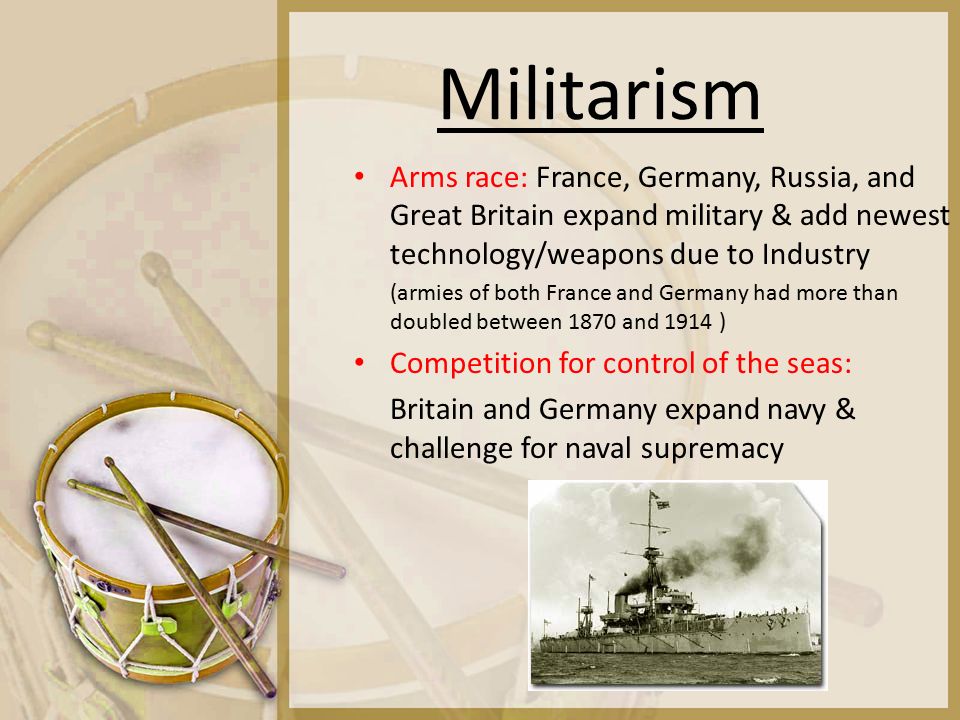 Militarism

• Arms race: France, Germany, Russia, and Great Britain expand military & add newest technology/weapons due to Industry
(armies of both France and Germany had more than doubled between 1870 and 1914 )

• Competition for control of the seas:
Britain and Germany expand navy & challenge for naval supremacy